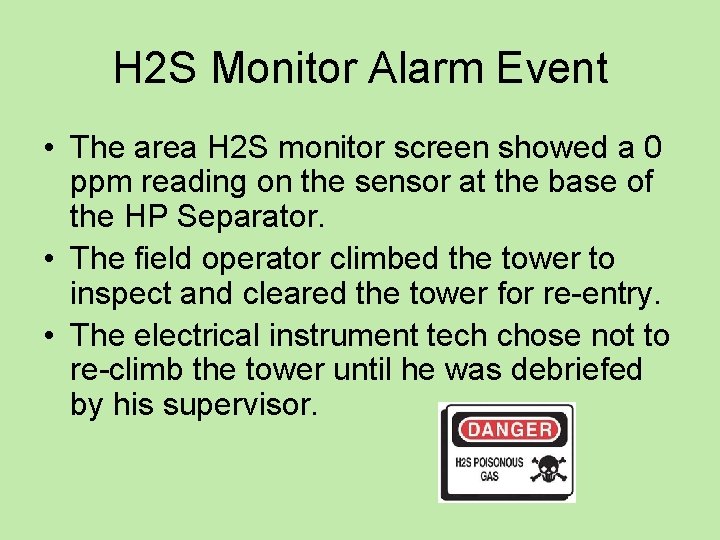 H2S Monitor Alarm Event

• The area H2S monitor screen showed a 0 ppm reading on the sensor at the base of the HP Separator.

• The field operator climbed the tower to inspect and cleared the tower for re-entry.

• The electrical instrument tech chose not to re-climb the tower until he was debriefed by his supervisor.

DANGER

H2S POISONOUS GAS